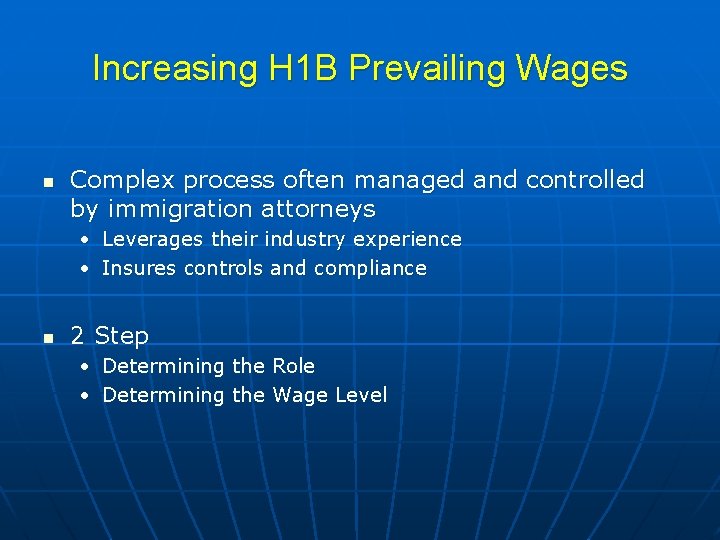 Increasing H1B Prevailing Wages

- Complex process often managed and controlled by immigration attorneys
  - Leverages their industry experience
  - Insures controls and compliance

- 2 Step
  - Determining the Role
  - Determining the Wage Level